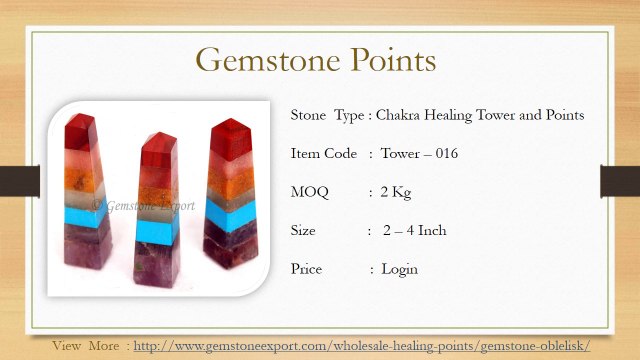 Gemstone Points

© Gemstone Export

Stone Type : Chakra Healing Tower and Points

Item Code : Tower – 016

MOQ : 2 Kg

Size : 2 – 4 Inch

Price : Login

View More : http://www.gemstoneexport.com/wholesale-healing-points/gemstone-oblelisk/